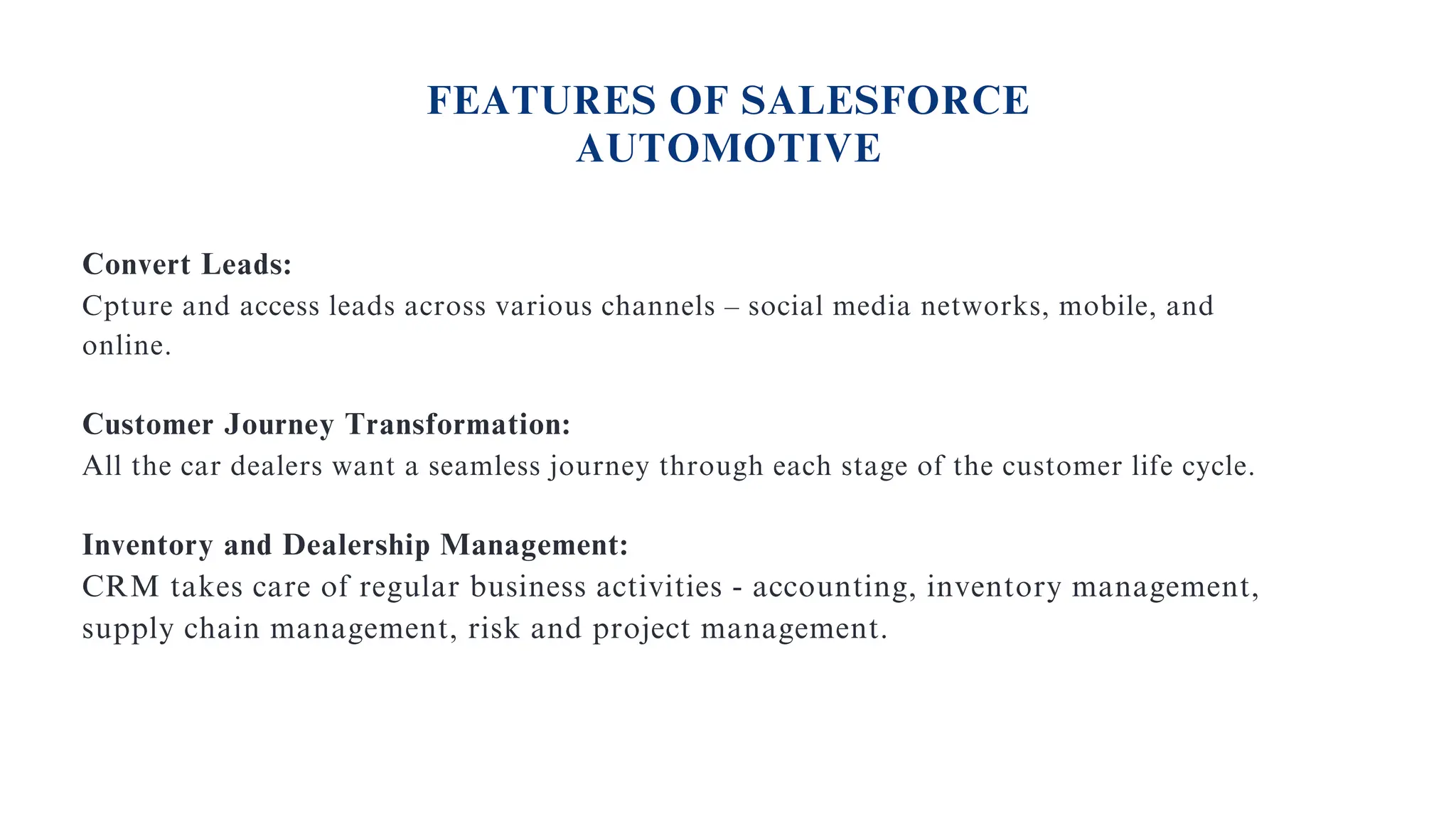 FEATURES OF SALESFORCE AUTOMOTIVE

Convert Leads:
Cpture and access leads across various channels – social media networks, mobile, and online.

Customer Journey Transformation:
All the car dealers want a seamless journey through each stage of the customer life cycle.

Inventory and Dealership Management:
CRM takes care of regular business activities - accounting, inventory management, supply chain management, risk and project management.